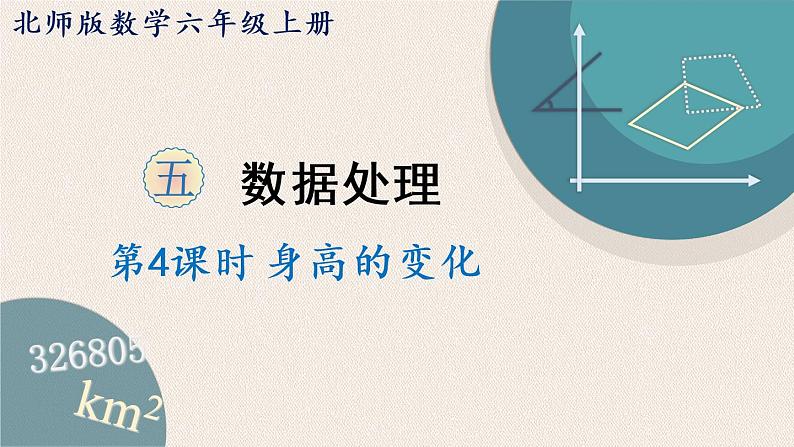 北师版数学六年级上册

五 数据处理

第4课时 身高的变化

326805

$km^2$